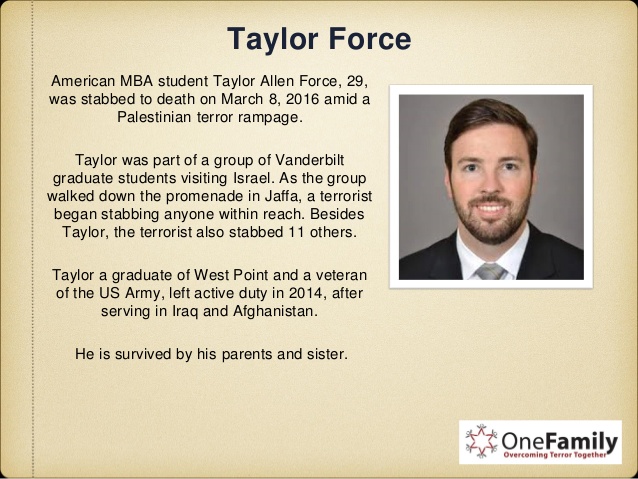 Taylor Force

American MBA student Taylor Allen Force, 29, was stabbed to death on March 8, 2016 amid a Palestinian terror rampage.

Taylor was part of a group of Vanderbilt graduate students visiting Israel. As the group walked down the promenade in Jaffa, a terrorist began stabbing anyone within reach. Besides Taylor, the terrorist also stabbed 11 others.

Taylor a graduate of West Point and a veteran of the US Army, left active duty in 2014, after serving in Iraq and Afghanistan.

He is survived by his parents and sister.

OneFamily
Overcoming Terror Together